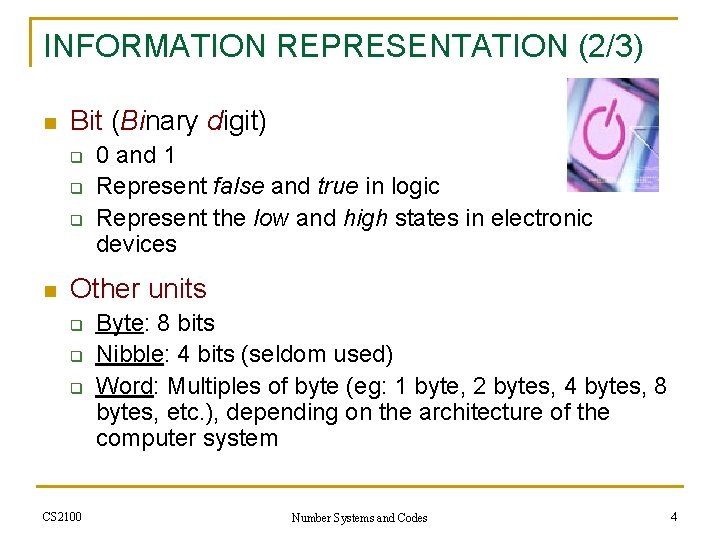 INFORMATION REPRESENTATION (2/3)

Bit (Binary digit)

0 and 1

Represent false and true in logic

Represent the low and high states in electronic devices

Other units

Byte: 8 bits

Nibble: 4 bits (seldom used)

Word: Multiples of byte (eg: 1 byte, 2 bytes, 4 bytes, 8 bytes, etc.), depending on the architecture of the computer system

CS2100

Number Systems and Codes

4